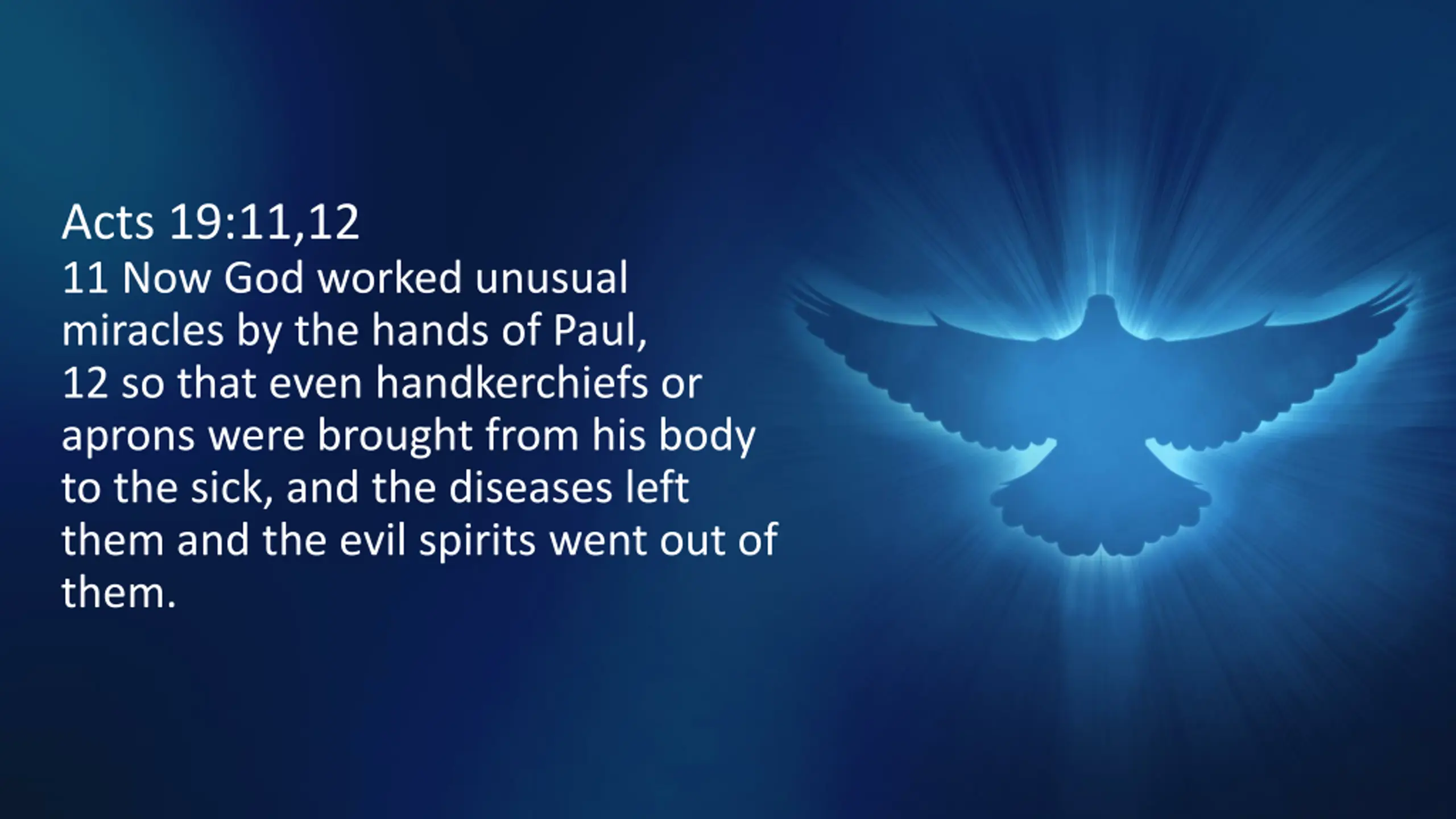 Acts 19:11,12
11 Now God worked unusual miracles by the hands of Paul,
12 so that even handkerchiefs or aprons were brought from his body to the sick, and the diseases left them and the evil spirits went out of them.